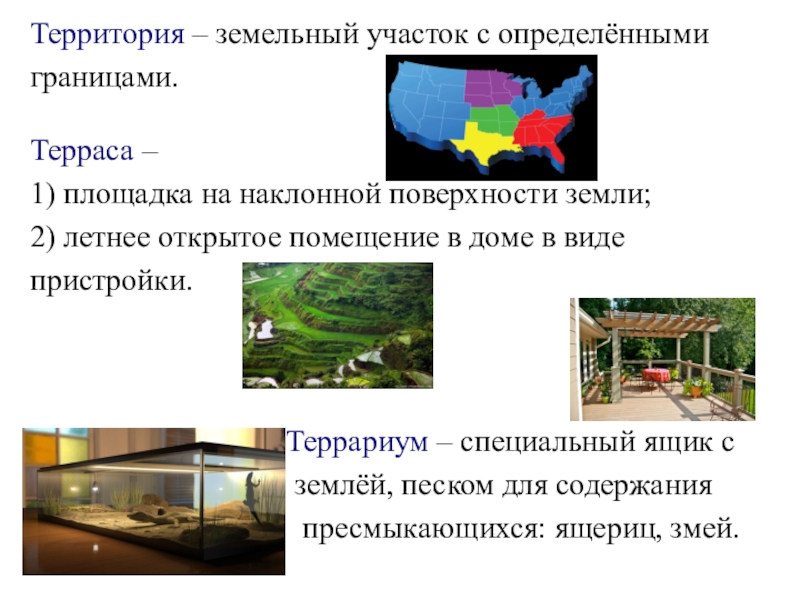 Территория – земельный участок с определёнными границами.

Терраса –
1) площадка на наклонной поверхности земли;
2) летнее открытое помещение в доме в виде пристройки.

Террариум – специальный ящик с землёй, песком для содержания пресмыкающихся: ящериц, змей.